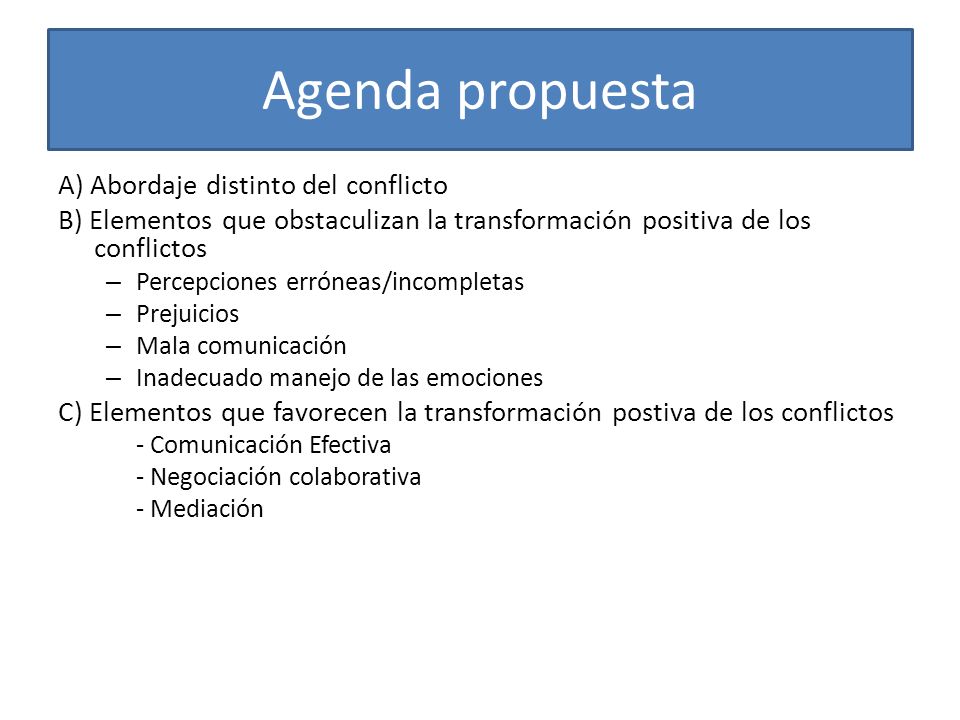 Agenda propuesta

A) Abordaje distinto del conflicto

B) Elementos que obstaculizan la transformación positiva de los conflictos

– Percepciones erróneas/incompletas
– Prejuicios
– Mala comunicación
– Inadecuado manejo de las emociones

C) Elementos que favorecen la transformación postiva de los conflictos

- Comunicación Efectiva
- Negociación colaborativa
- Mediación